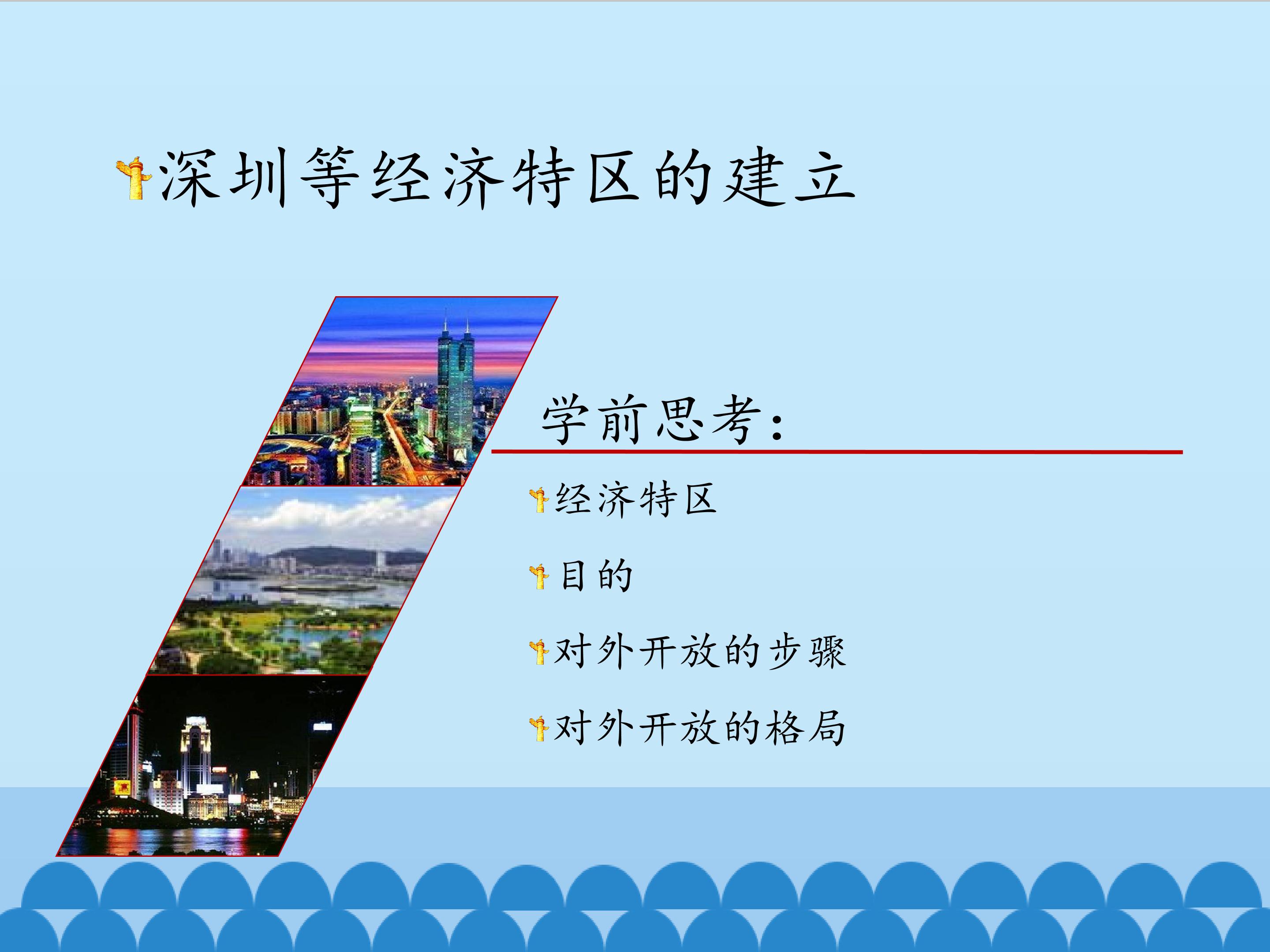 深圳等经济特区的建立

学前思考：

经济特区

目的

对外开放的步骤

对外开放的格局